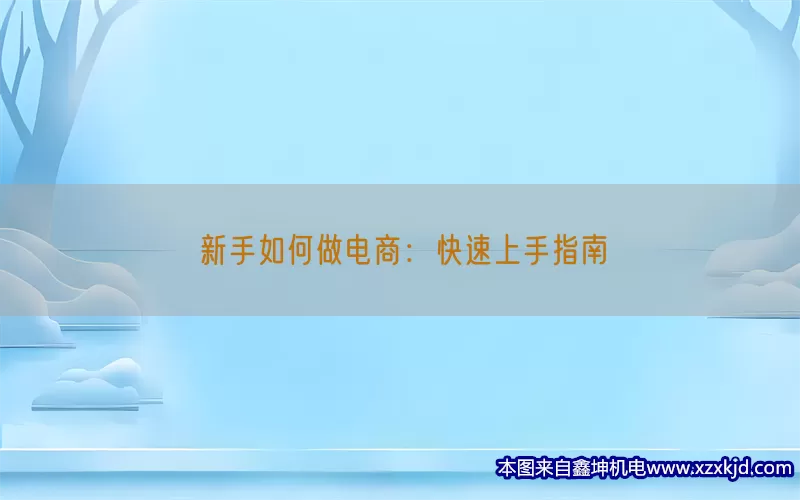 新手如何做电商：快速上手指南

本图来自鑫坤机电www.xzxkjd.com